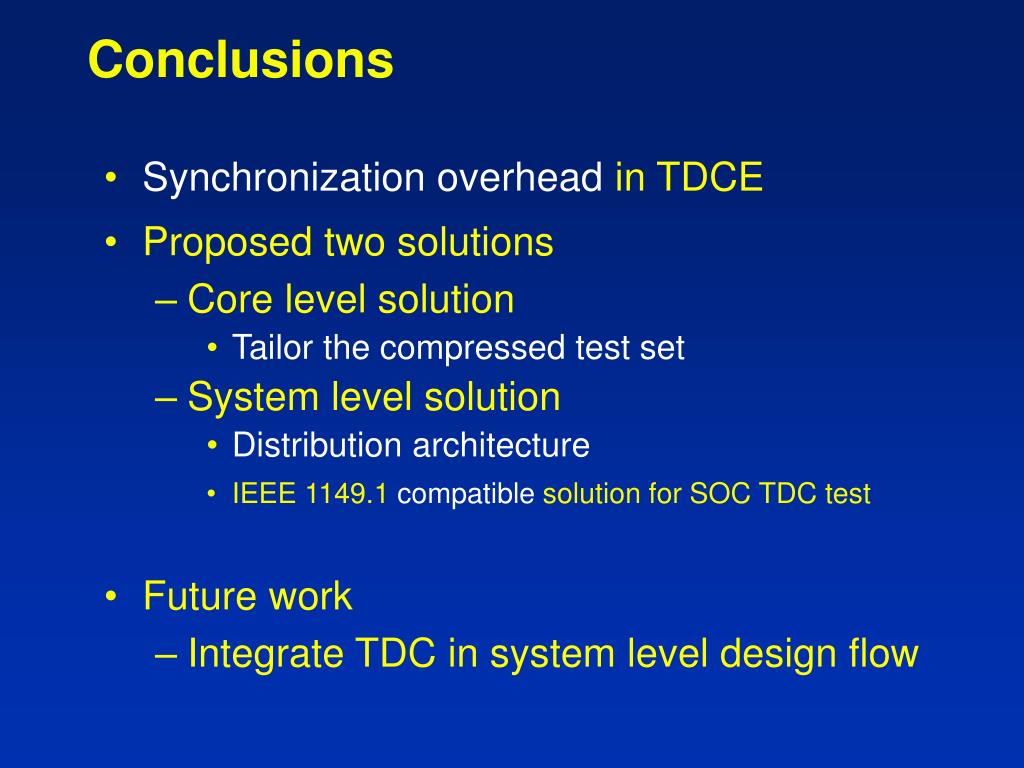 Conclusions

• Synchronization overhead in TDCE
• Proposed two solutions
– Core level solution
• Tailor the compressed test set
– System level solution
• Distribution architecture
• IEEE 1149.1 compatible solution for SOC TDC test

• Future work
– Integrate TDC in system level design flow